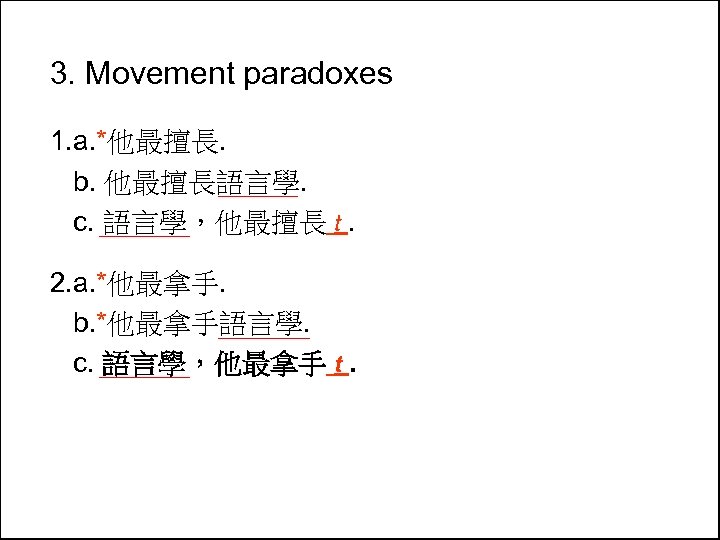 3. Movement paradoxes

1.a.*他最擅長.
b. 他最擅長語言學.
c. 語言學，他最擅長 t .

2.a.*他最拿手.
b.*他最拿手語言學.
c. 語言學，他最拿手 t .